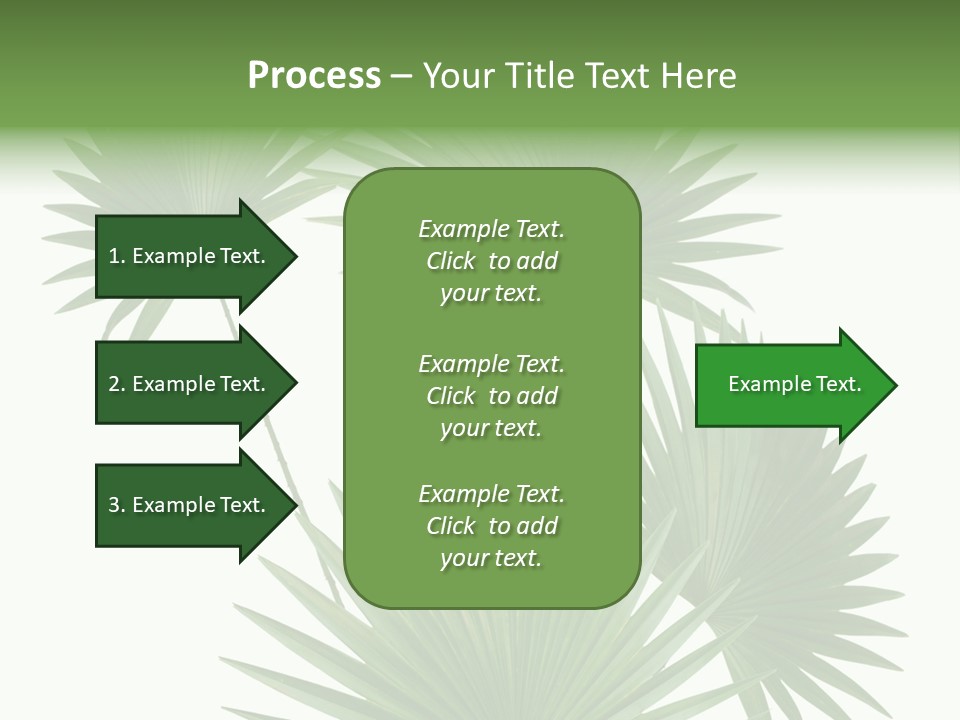 Process – Your Title Text Here

1. Example Text.

2. Example Text.

3. Example Text.

Example Text. Click to add your text.

Example Text. Click to add your text.

Example Text. Click to add your text.

Example Text.